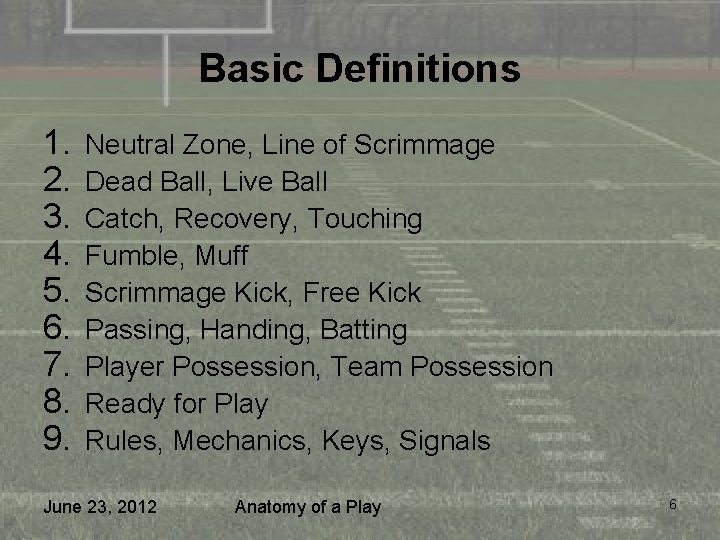 Basic Definitions

1. Neutral Zone, Line of Scrimmage
2. Dead Ball, Live Ball
3. Catch, Recovery, Touching
4. Fumble, Muff
5. Scrimmage Kick, Free Kick
6. Passing, Handing, Batting
7. Player Possession, Team Possession
8. Ready for Play
9. Rules, Mechanics, Keys, Signals

June 23, 2012 Anatomy of a Play 6